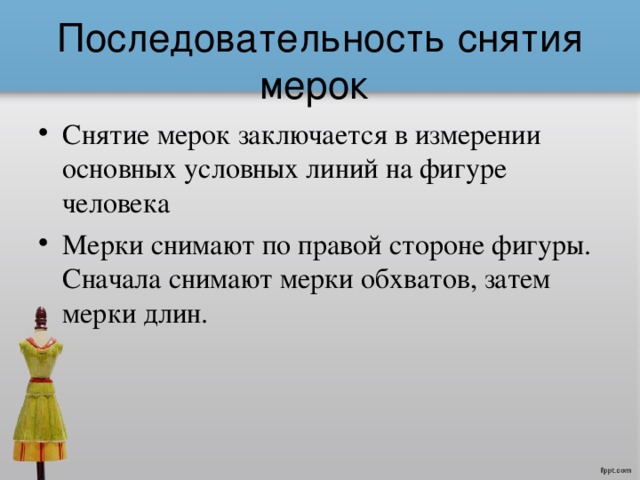 Последовательность снятия мерок

• Снятие мерок заключается в измерении основных условных линий на фигуре человека

• Мерки снимают по правой стороне фигуры. Сначала снимают мерки обхватов, затем мерки длин.

fppt.com